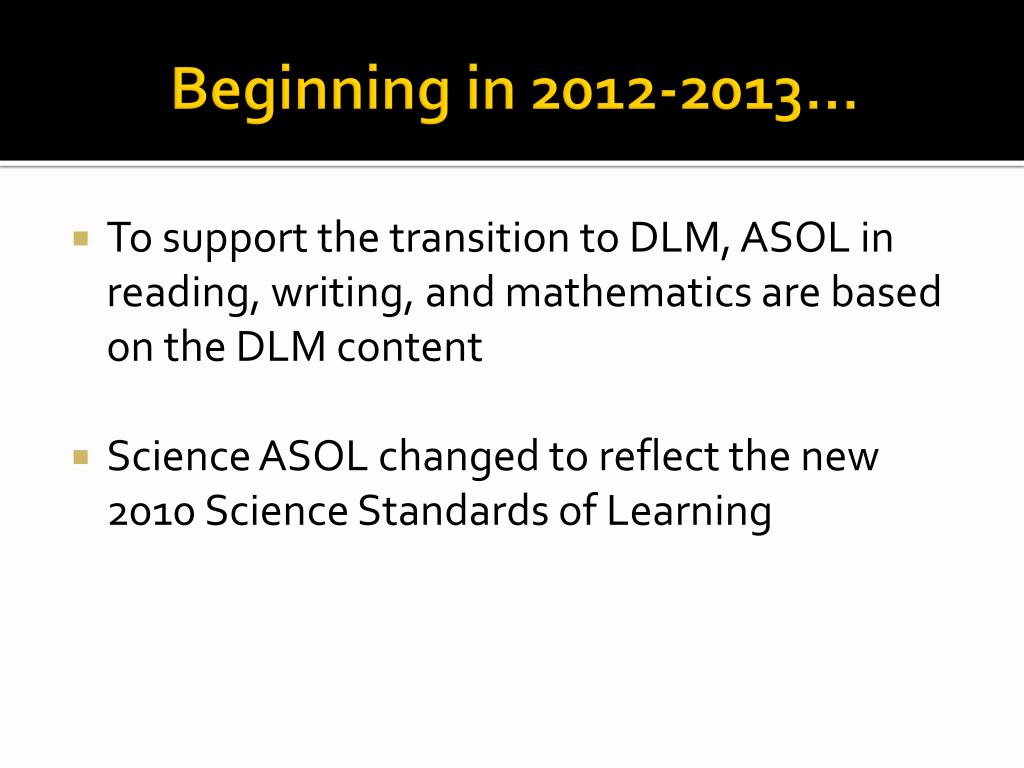 Beginning in 2012-2013…

▪ To support the transition to DLM, ASOL in reading, writing, and mathematics are based on the DLM content

▪ Science ASOL changed to reflect the new 2010 Science Standards of Learning